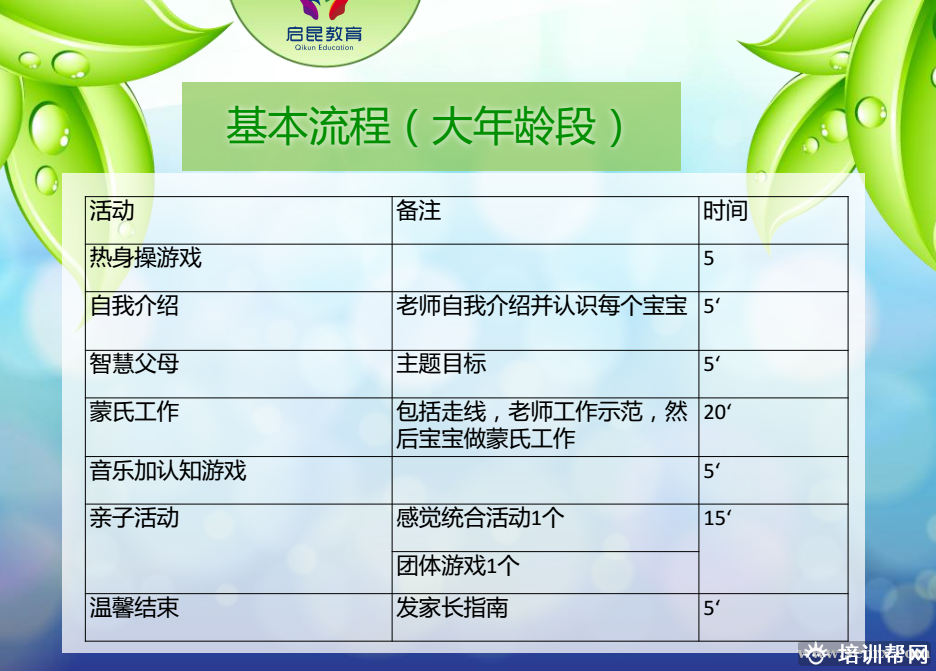 启昆教育
Qikun Education

基本流程（大年龄段）

| 活动 | 备注 | 时间 |
|---|---|---|
| 热身操游戏 | | 5 |
| 自我介绍 | 老师自我介绍并认识每个宝宝 | 5‘ |
| 智慧父母 | 主题目标 | 5‘ |
| 蒙氏工作 | 包括走线，老师工作示范，然后宝宝做蒙氏工作 | 20‘ |
| 音乐加认知游戏 | | 5‘ |
| 亲子活动 | 感觉统合活动1个 | 15‘ |
| | 团体游戏1个 | |
| 温馨结束 | 发家长指南 | 5‘ |

培训帮网